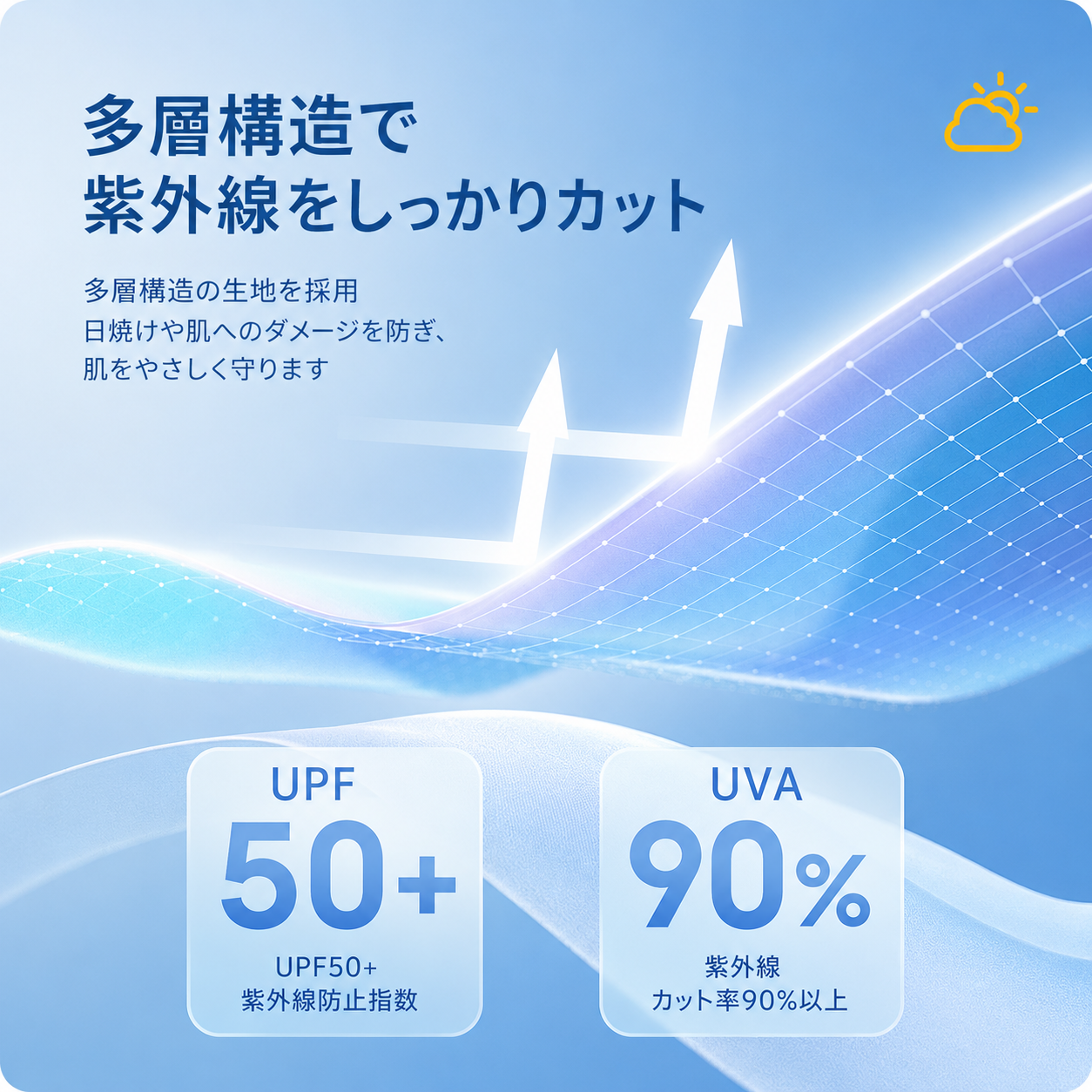 多層構造で
紫外線をしっかりカット

多層構造の生地を採用
日焼けや肌へのダメージを防ぎ、
肌をやさしく守ります

UPF
50+
UPF50+
紫外線防止指数

UVA
90%
紫外線
カット率90%以上